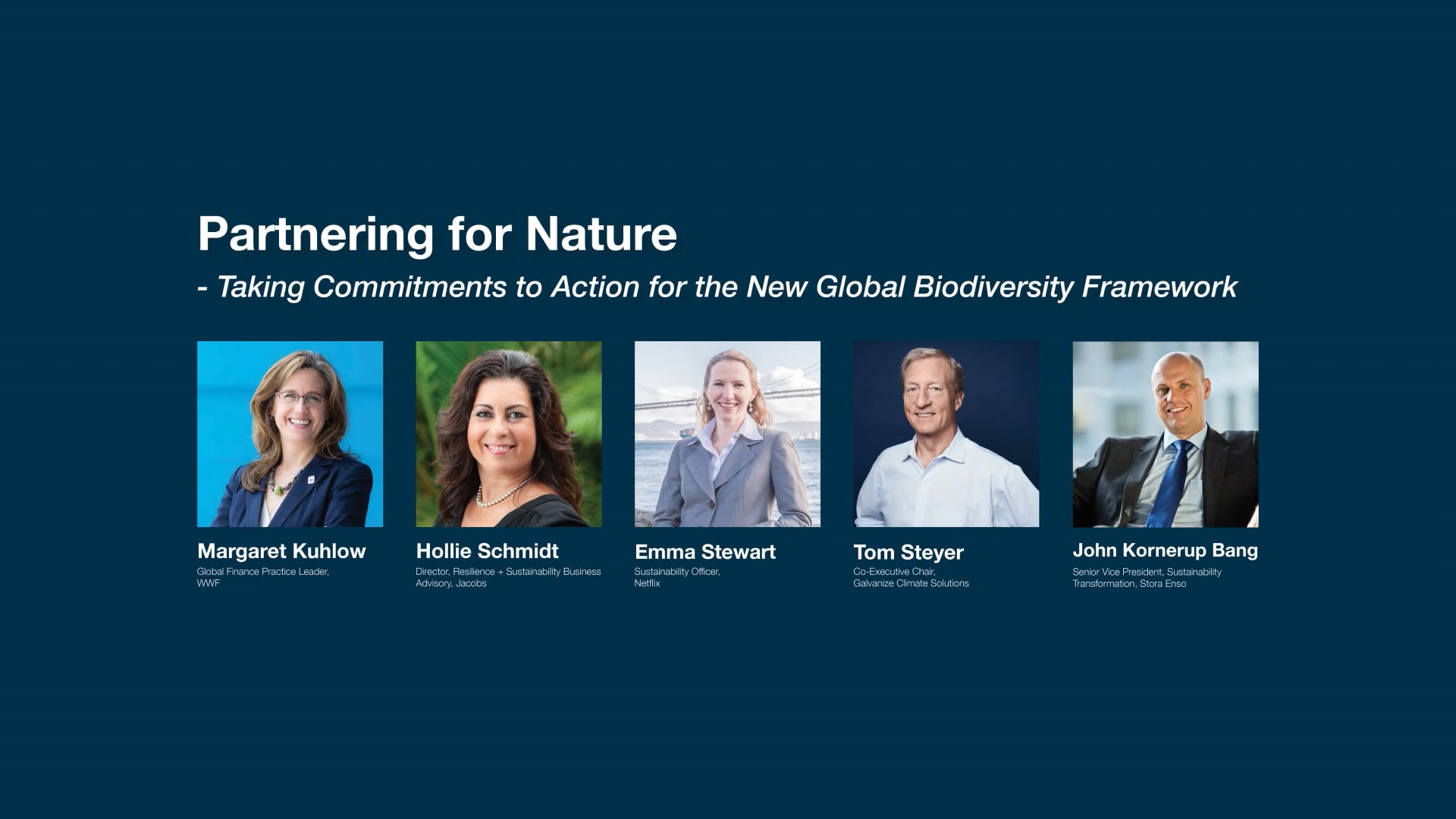 Partnering for Nature

- Taking Commitments to Action for the New Global Biodiversity Framework

Margaret Kuhlow
Global Finance Practice Leader, WWF

Hollie Schmidt
Director, Resilience + Sustainability Business Advisory, Jacobs

Emma Stewart
Sustainability Officer, Netflix

Tom Steyer
Co-Executive Chair, Galvanize Climate Solutions

John Kornerup Bang
Senior Vice President, Sustainability Transformation, Stora Enso